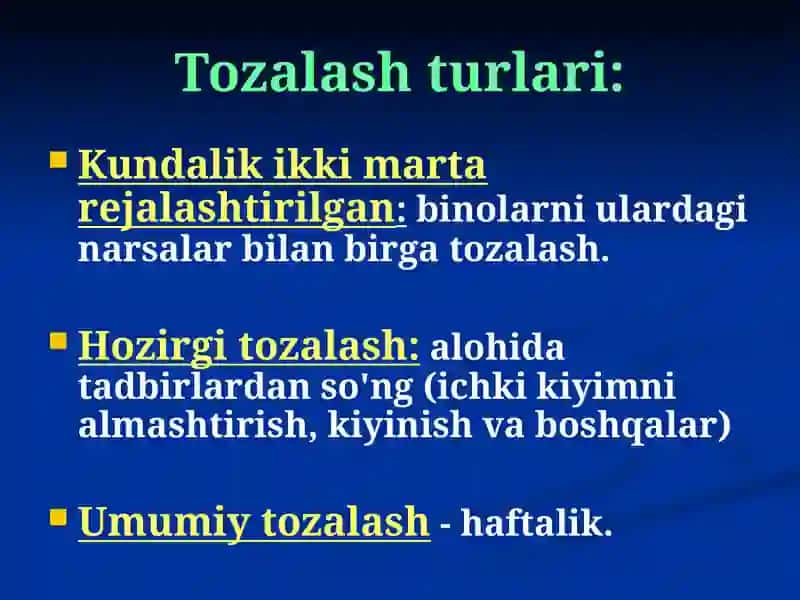 Tozalash turlari:

Kundalik ikki marta rejalashtirilgan: binolarni ulardagi narsalar bilan birga tozalash.

Hozirgi tozalash: alohida tadbirlardan so'ng (ichki kiyimni almashtirish, kiyinish va boshqalar)

Umumiy tozalash - haftalik.